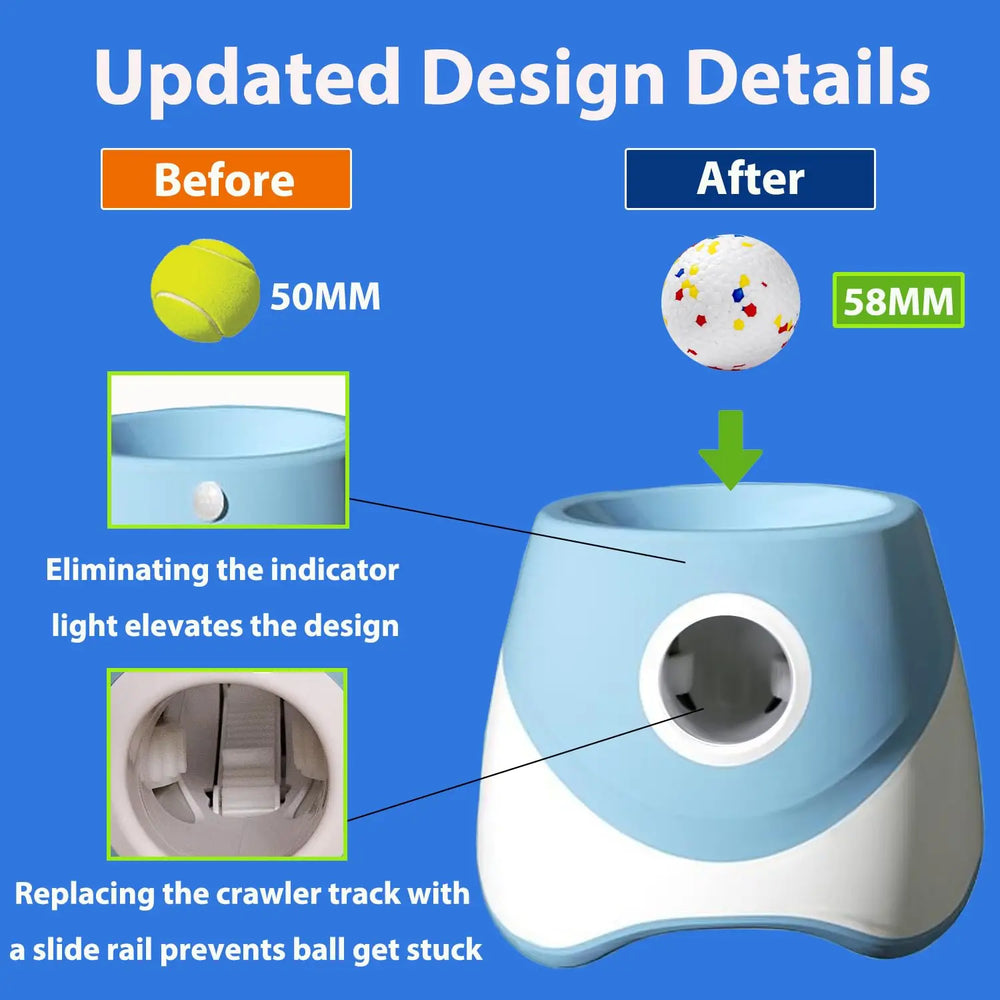 Updated Design Details

Before

After

50MM

58MM

Eliminating the indicator light elevates the design

Replacing the crawler track with a slide rail prevents ball get stuck